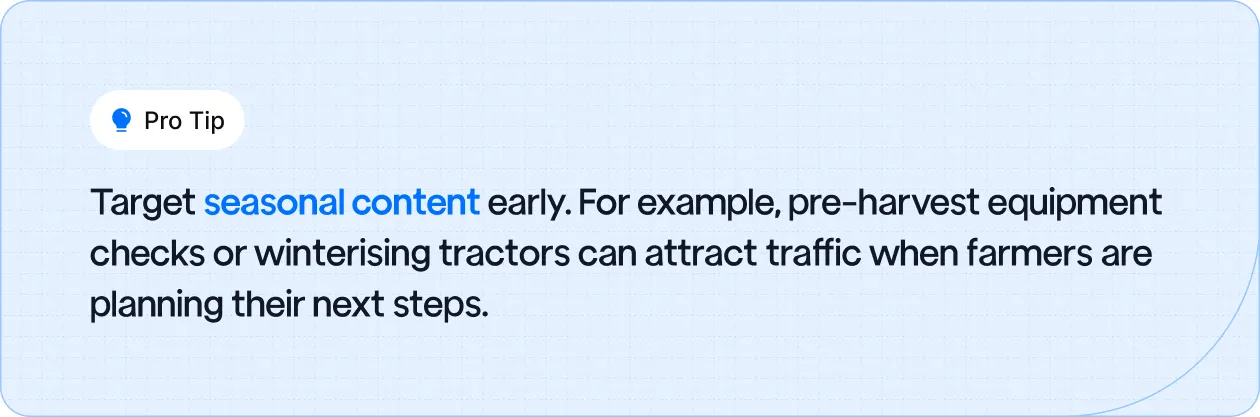 Pro Tip

Target seasonal content early. For example, pre-harvest equipment checks or winterising tractors can attract traffic when farmers are planning their next steps.